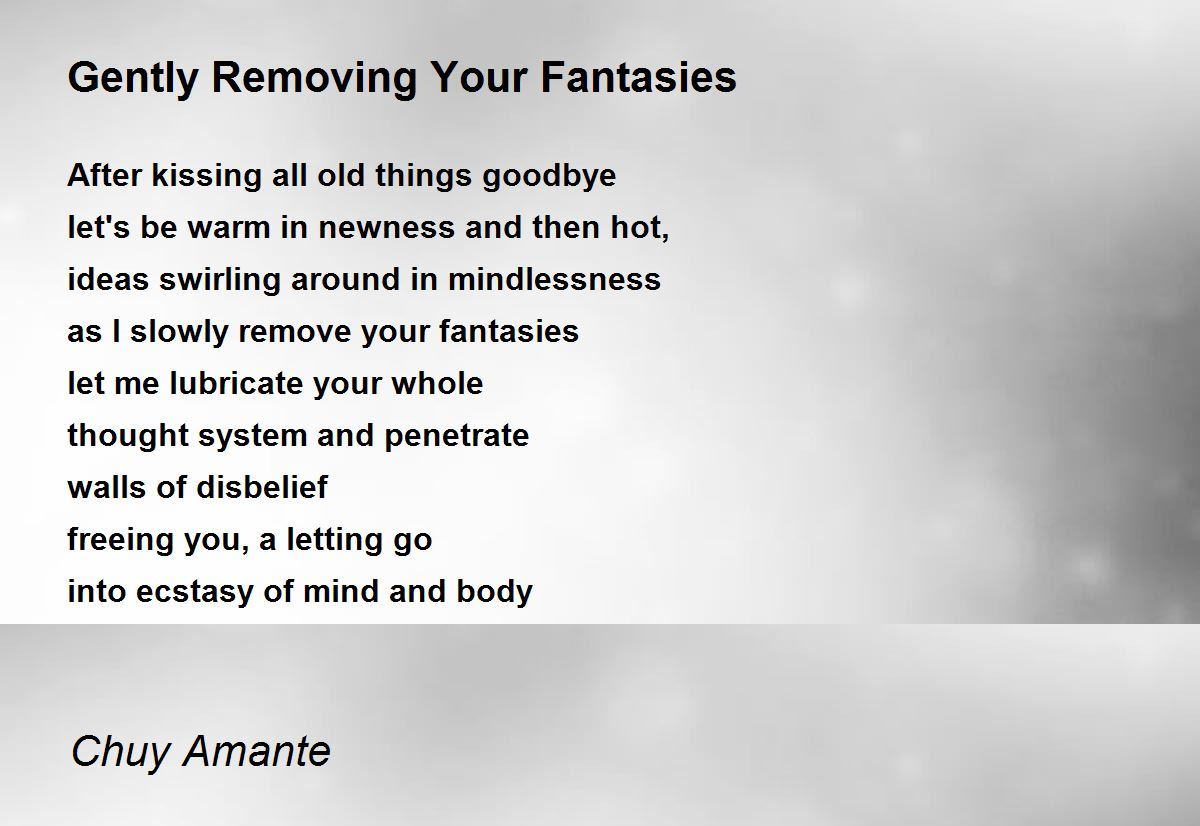 Gently Removing Your Fantasies

After kissing all old things goodbye
let's be warm in newness and then hot,
ideas swirling around in mindlessness
as I slowly remove your fantasies
let me lubricate your whole
thought system and penetrate
walls of disbelief
freeing you, a letting go
into ecstasy of mind and body

Chuy Amante